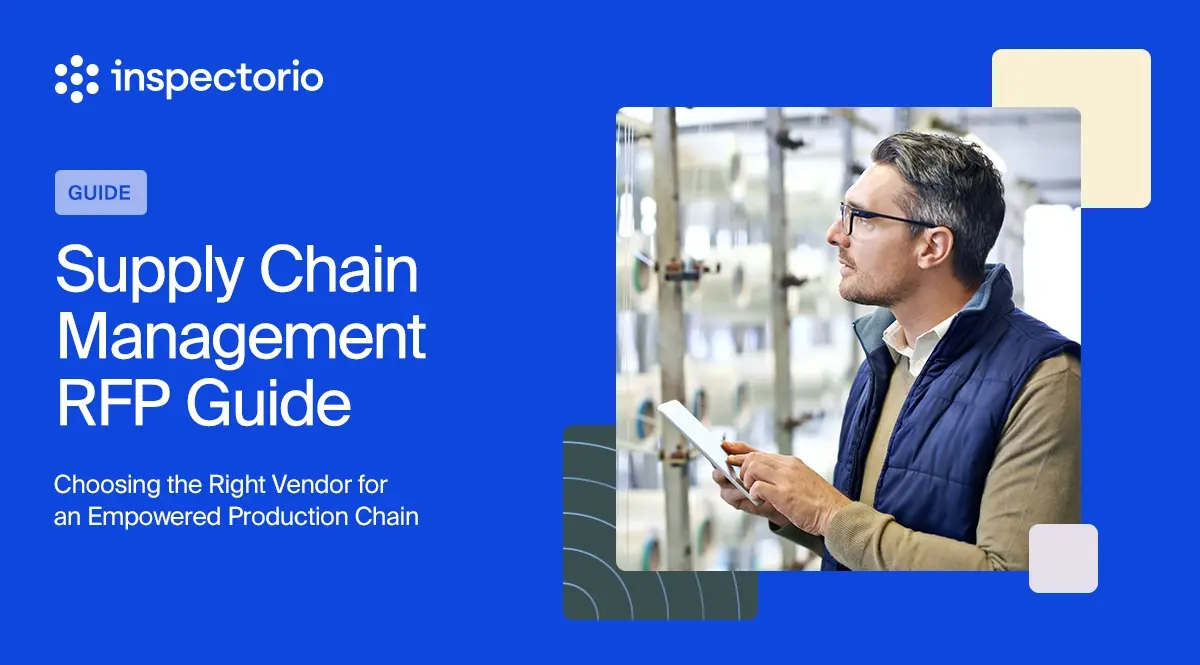 inspectorio

GUIDE

Supply Chain Management RFP Guide

Choosing the Right Vendor for an Empowered Production Chain